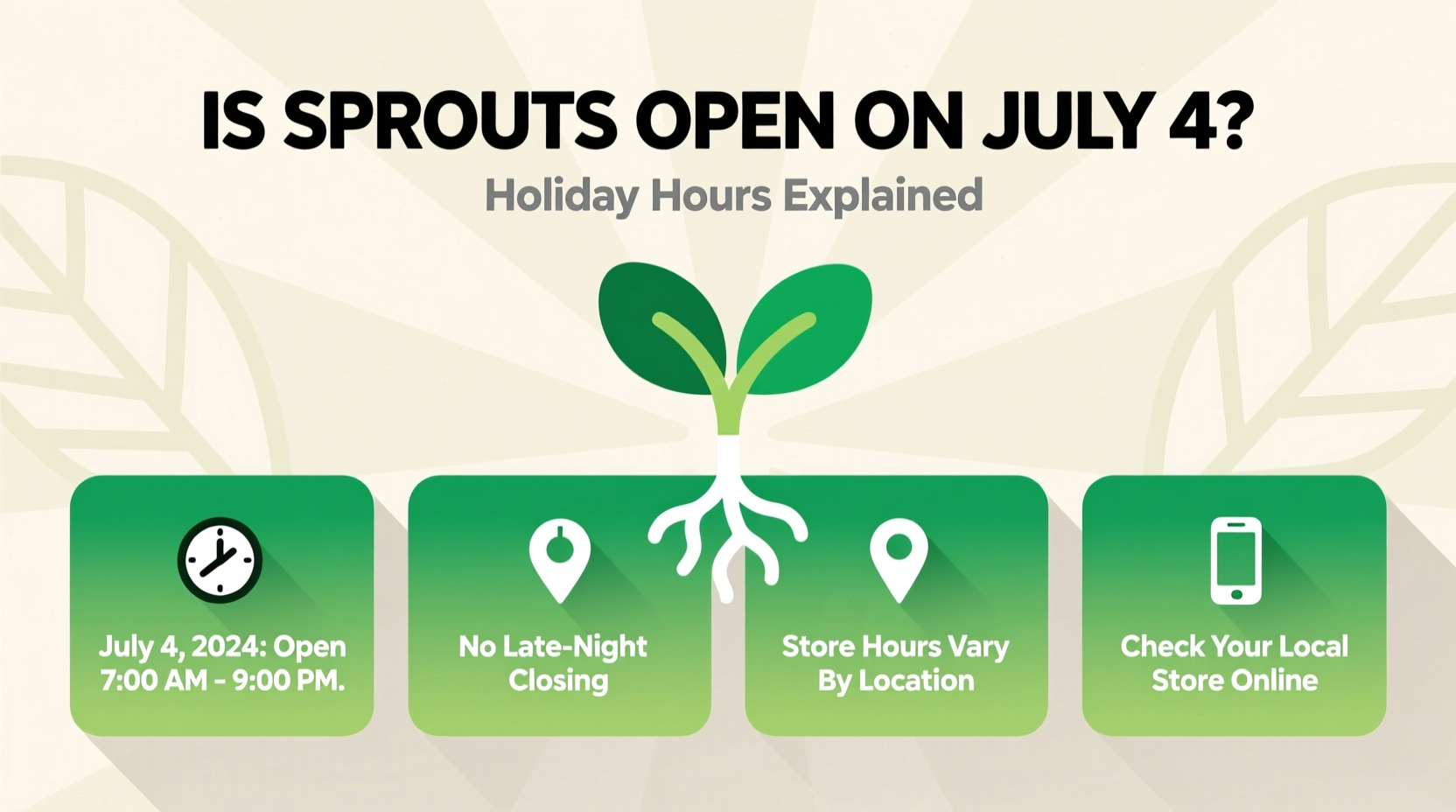 IS SPROUTS OPEN ON JULY 4?

Holiday Hours Explained

July 4, 2024: Open 7:00 AM - 9:00 PM.

No Late-Night Closing

Store Hours Vary By Location

Check Your Local Store Online